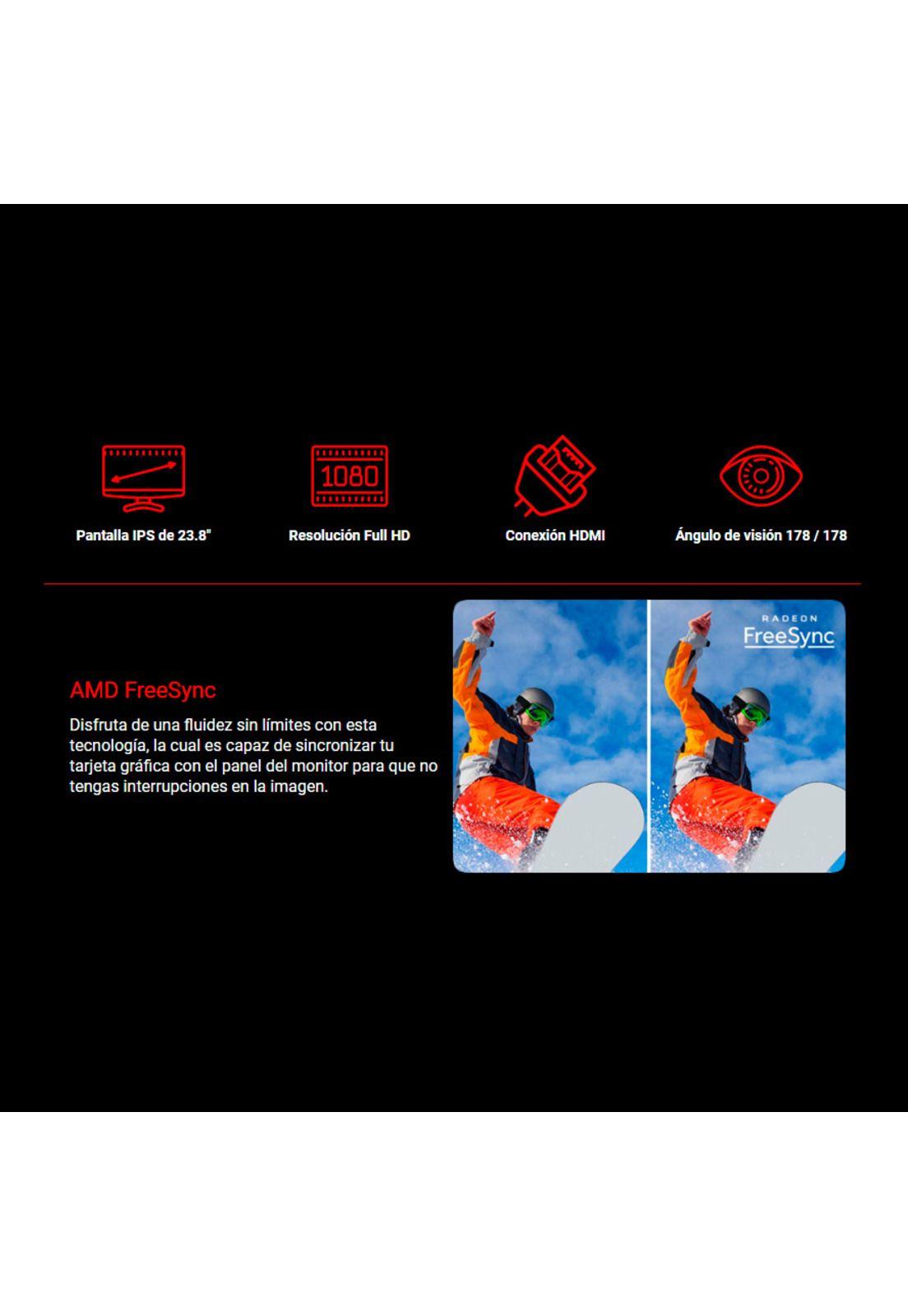 1080

Pantalla IPS de 23.8"

Resolución Full HD

Conexión HDMI

Ángulo de visión 178 / 178

AMD FreeSync

Disfruta de una fluidez sin límites con esta tecnología, la cual es capaz de sincronizar tu tarjeta gráfica con el panel del monitor para que no tengas interrupciones en la imagen.

RADEON
FreeSync